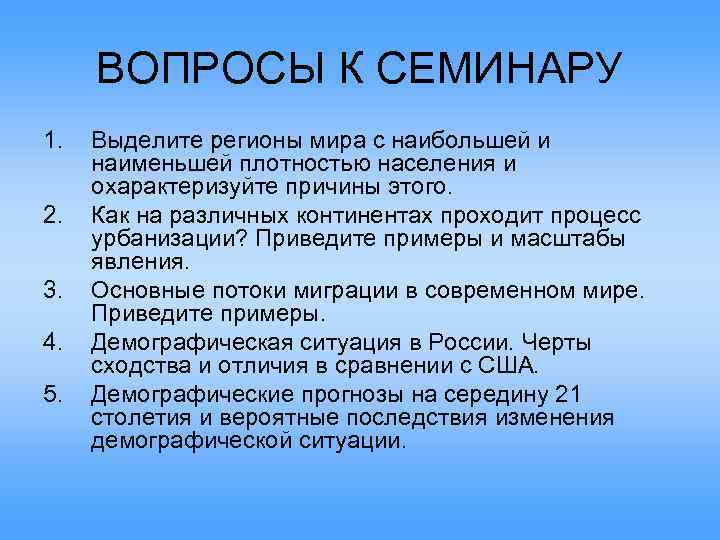 ВОПРОСЫ К СЕМИНАРУ

1. Выделите регионы мира с наибольшей и наименьшей плотностью населения и охарактеризуйте причины этого.
2. Как на различных континентах проходит процесс урбанизации? Приведите примеры и масштабы явления.
3. Основные потоки миграции в современном мире. Приведите примеры.
4. Демографическая ситуация в России. Черты сходства и отличия в сравнении с США.
5. Демографические прогнозы на середину 21 столетия и вероятные последствия изменения демографической ситуации.